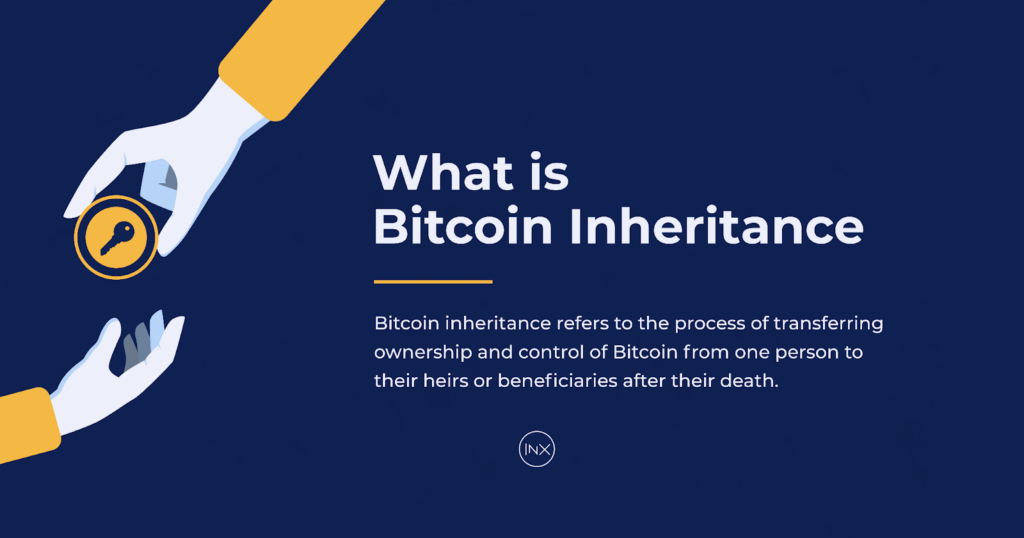 What is Bitcoin Inheritance

Bitcoin inheritance refers to the process of transferring ownership and control of Bitcoin from one person to their heirs or beneficiaries after their death.

INX